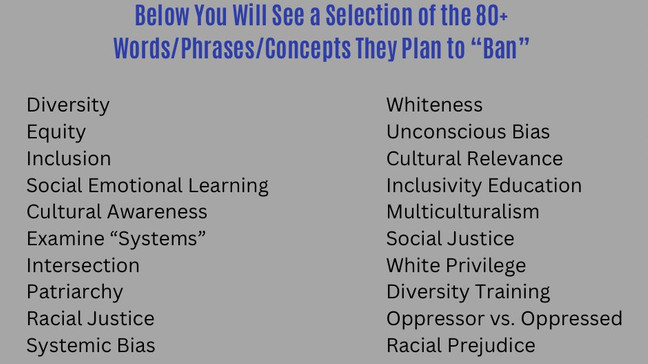 Below You Will See a Selection of the 80+ Words/Phrases/Concepts They Plan to “Ban”

Diversity
Equity
Inclusion
Social Emotional Learning
Cultural Awareness
Examine “Systems”
Intersection
Patriarchy
Racial Justice
Systemic Bias

Whiteness
Unconscious Bias
Cultural Relevance
Inclusivity Education
Multiculturalism
Social Justice
White Privilege
Diversity Training
Oppressor vs. Oppressed
Racial Prejudice